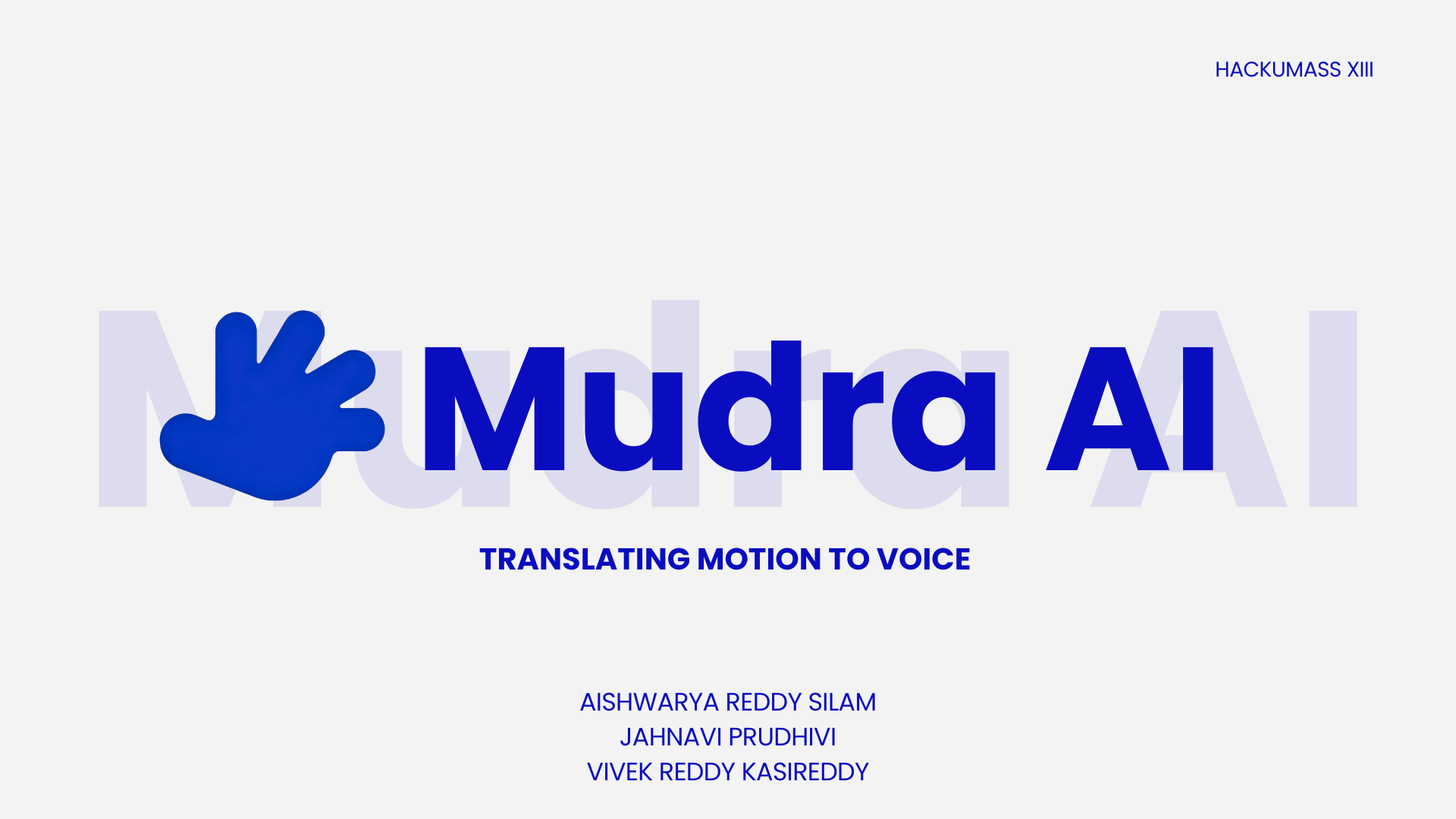 HACKUMASS XIII

Mudra AI

Mudra AI

TRANSLATING MOTION TO VOICE

AISHWARYA REDDY SILAM
JAHNAVI PRUDHIVI
VIVEK REDDY KASIREDDY